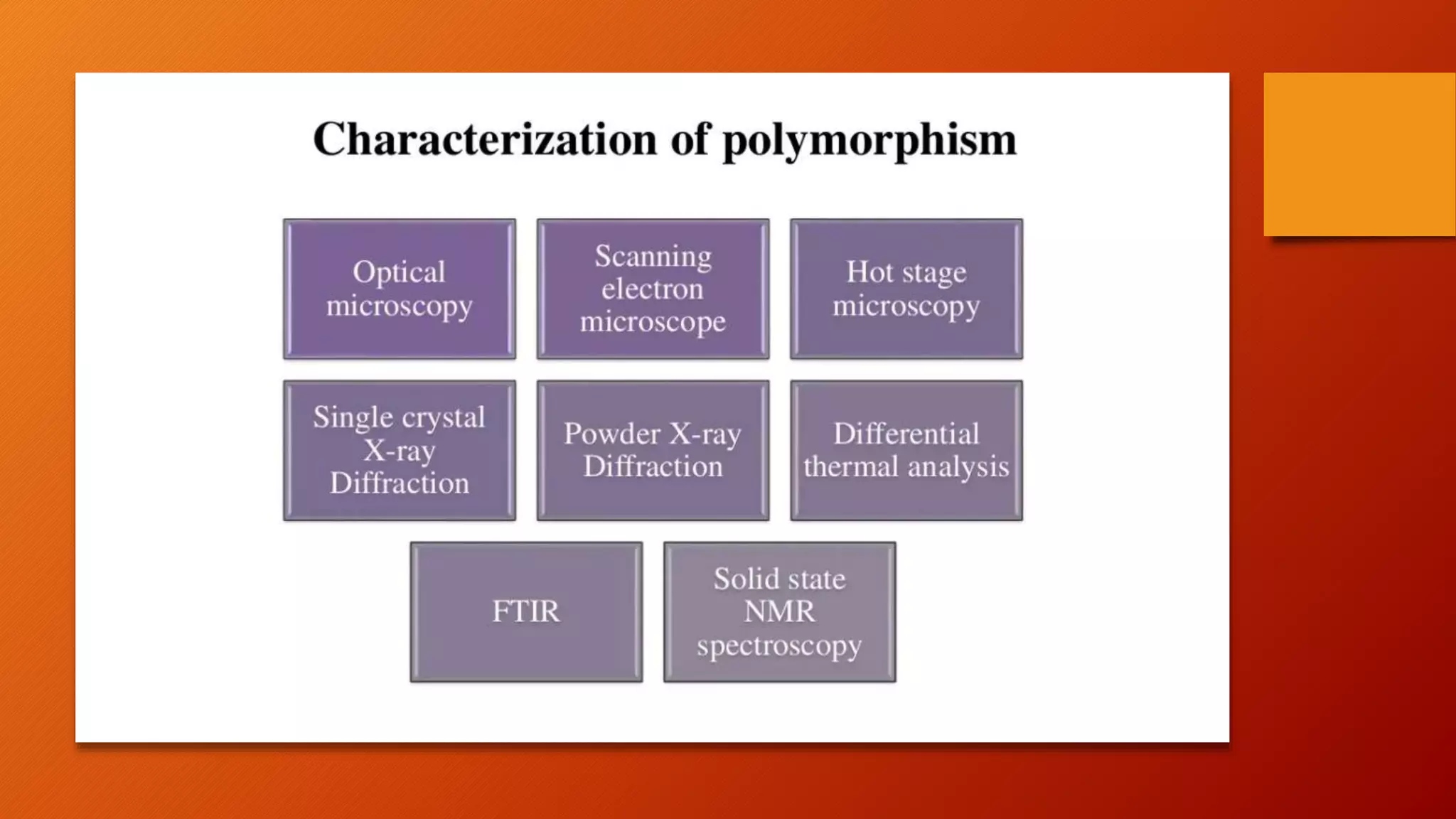 Characterization of polymorphism

Optical microscopy

Scanning electron microscope

Hot stage microscopy

Single crystal X-ray Diffraction

Powder X-ray Diffraction

Differential thermal analysis

FTIR

Solid state NMR spectroscopy